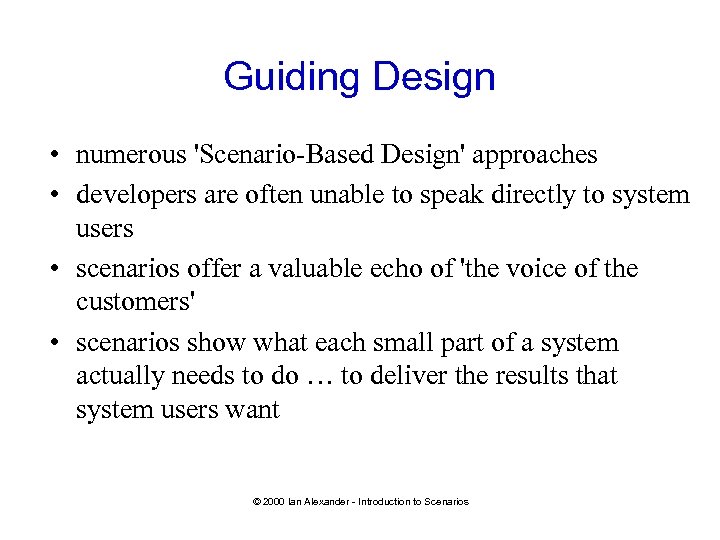 Guiding Design

• numerous 'Scenario-Based Design' approaches

• developers are often unable to speak directly to system users

• scenarios offer a valuable echo of 'the voice of the customers'

• scenarios show what each small part of a system actually needs to do … to deliver the results that system users want

© 2000 Ian Alexander - Introduction to Scenarios